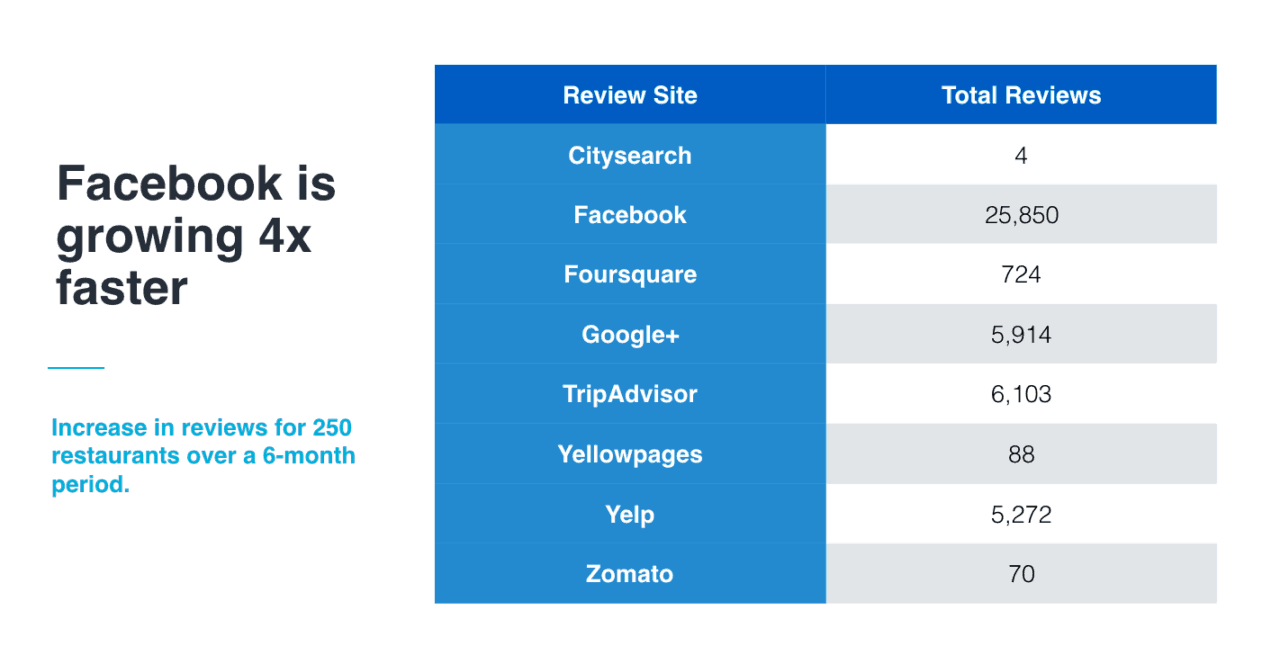 Facebook is growing 4x faster

Increase in reviews for 250 restaurants over a 6-month period.

| Review Site | Total Reviews |
|---|---|
| Citysearch | 4 |
| Facebook | 25,850 |
| Foursquare | 724 |
| Google+ | 5,914 |
| TripAdvisor | 6,103 |
| Yellowpages | 88 |
| Yelp | 5,272 |
| Zomato | 70 |